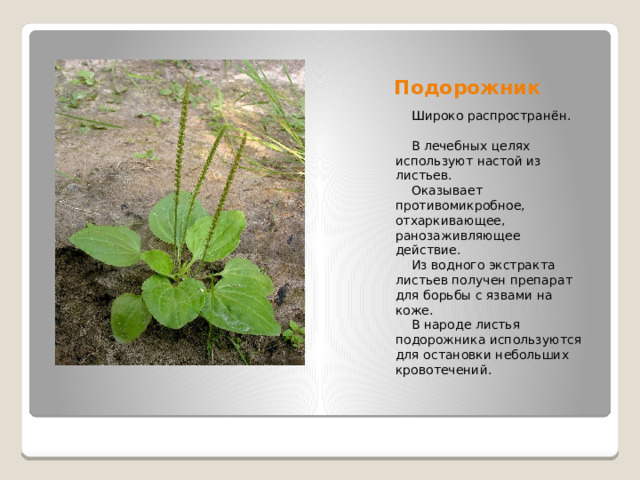 Подорожник

Широко распространён.

В лечебных целях используют настой из листьев.

Оказывает противомикробное, отхаркивающее, ранозаживляющее действие.

Из водного экстракта листьев получен препарат для борьбы с язвами на коже.

В народе листья подорожника используются для остановки небольших кровотечений.